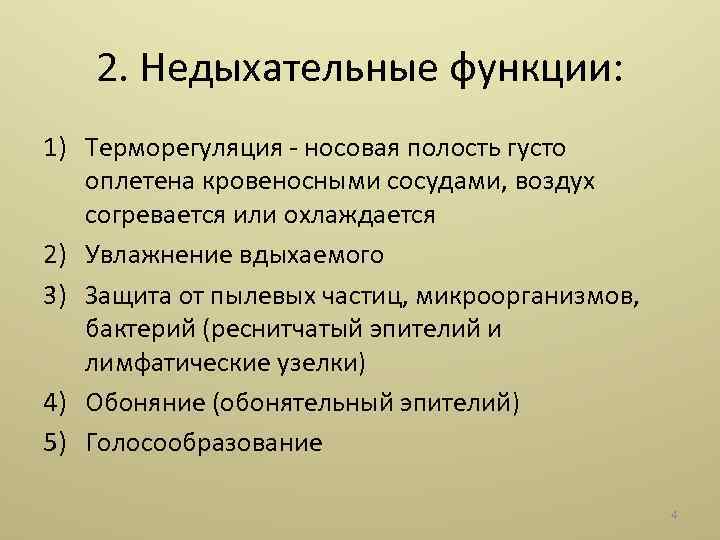 2. Недыхательные функции:

1) Терморегуляция - носовая полость густо оплетена кровеносными сосудами, воздух согревается или охлаждается
2) Увлажнение вдыхаемого
3) Защита от пылевых частиц, микроорганизмов, бактерий (реснитчатый эпителий и лимфатические узелки)
4) Обоняние (обонятельный эпителий)
5) Голосообразование

4